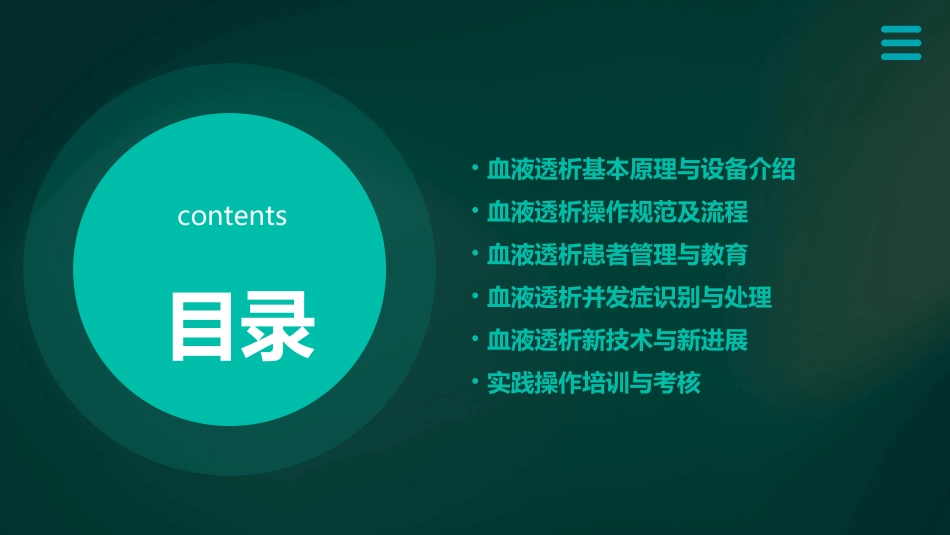 contents

目录

• 血液透析基本原理与设备介绍
• 血液透析操作规范及流程
• 血液透析患者管理与教育
• 血液透析并发症识别与处理
• 血液透析新技术与新进展
• 实践操作培训与考核